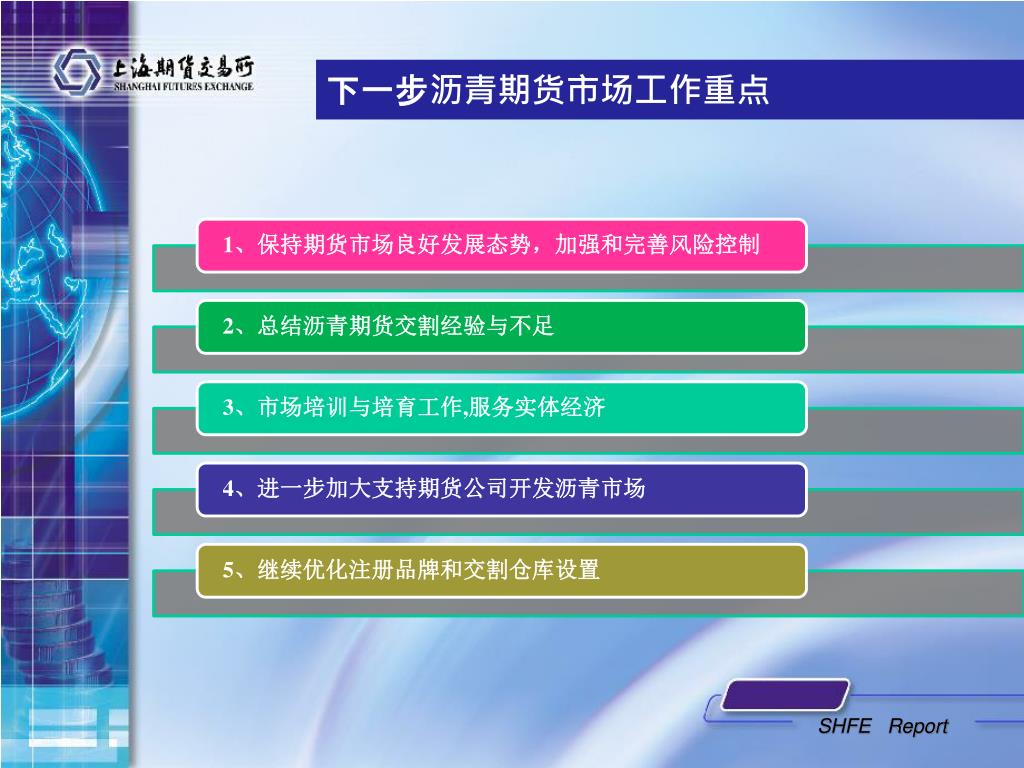 上海期货交易所
SHANGHAI FUTURES EXCHANGE

下一步沥青期货市场工作重点

1、保持期货市场良好发展态势，加强和完善风险控制

2、总结沥青期货交割经验与不足

3、市场培训与培育工作,服务实体经济

4、进一步加大支持期货公司开发沥青市场

5、继续优化注册品牌和交割仓库设置

SHFE Report